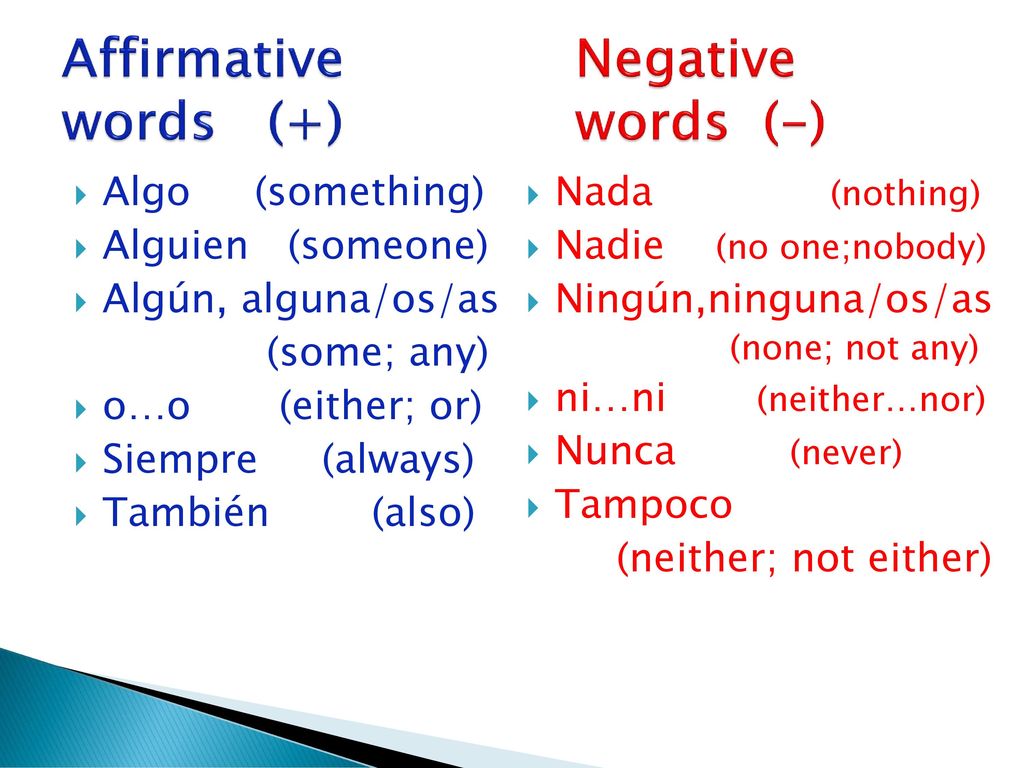 Affirmative words (+)

Algo (something)
Alguien (someone)
Algún, alguna/os/as (some; any)
o…o (either; or)
Siempre (always)
También (also)

Negative words (-)

Nada (nothing)
Nadie (no one;nobody)
Ningún,ninguna/os/as (none; not any)
ni…ni (neither…nor)
Nunca (never)
Tampoco (neither; not either)